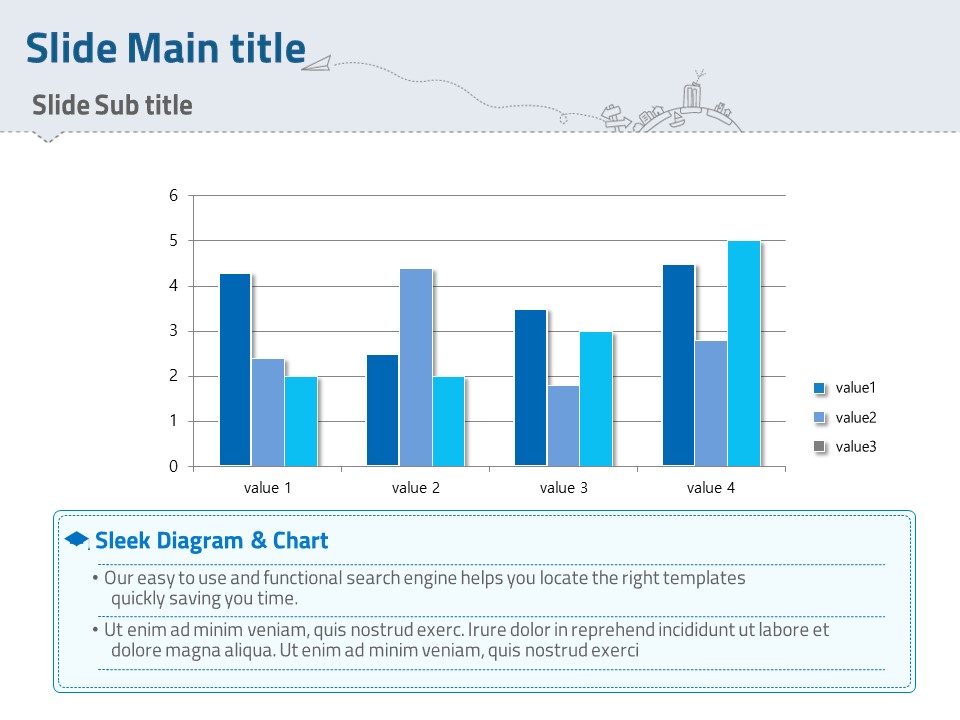 Slide Main title

Slide Sub title

6
5
4
3
2
1
0

value 1
value 2
value 3
value 4

value1
value2
value3

Sleek Diagram & Chart

• Our easy to use and functional search engine helps you locate the right templates quickly saving you time.

• Ut enim ad minim veniam, quis nostrud exerc. Irure dolor in reprehend incididunt ut labore et dolore magna aliqua. Ut enim ad minim veniam, quis nostrud exerci